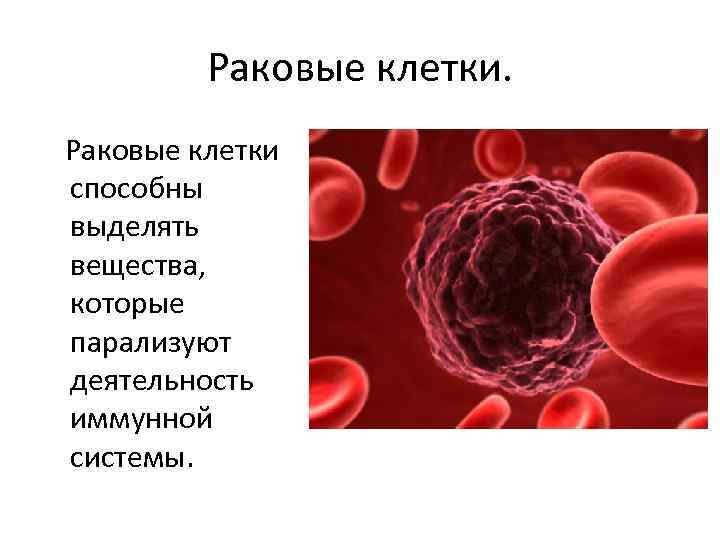 Раковые клетки.

Раковые клетки способны выделять вещества, которые парализуют деятельность иммунной системы.